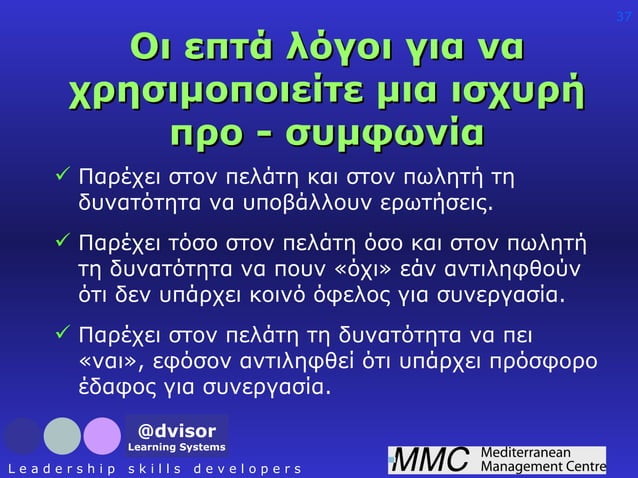 37

Οι επτά λόγοι για να χρησιμοποιείτε μια ισχυρή προ - συμφωνία

✓ Παρέχει στον πελάτη και στον πωλητή τη δυνατότητα να υποβάλλουν ερωτήσεις.

✓ Παρέχει τόσο στον πελάτη όσο και στον πωλητή τη δυνατότητα να πουν «όχι» εάν αντιληφθούν ότι δεν υπάρχει κοινό όφελος για συνεργασία.

✓ Παρέχει στον πελάτη τη δυνατότητα να πει «ναι», εφόσον αντιληφθεί ότι υπάρχει πρόσφορο έδαφος για συνεργασία.

@dvisor
Learning Systems

Leadership skills developers

MMC Mediterranean Management Centre